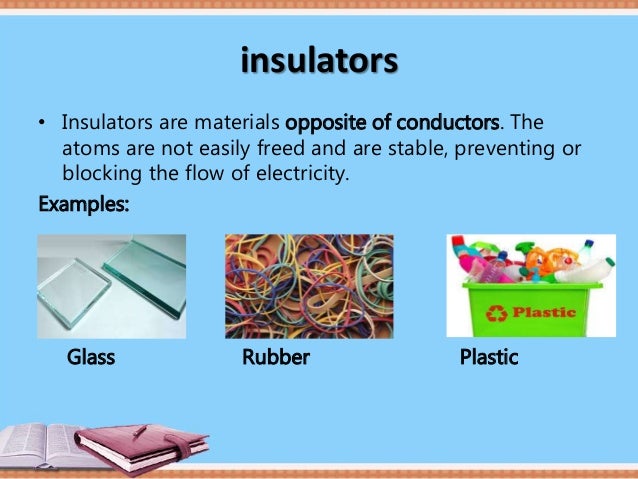 insulators

• Insulators are materials opposite of conductors. The atoms are not easily freed and are stable, preventing or blocking the flow of electricity.

Examples:

Plastic

Glass

Rubber

Plastic